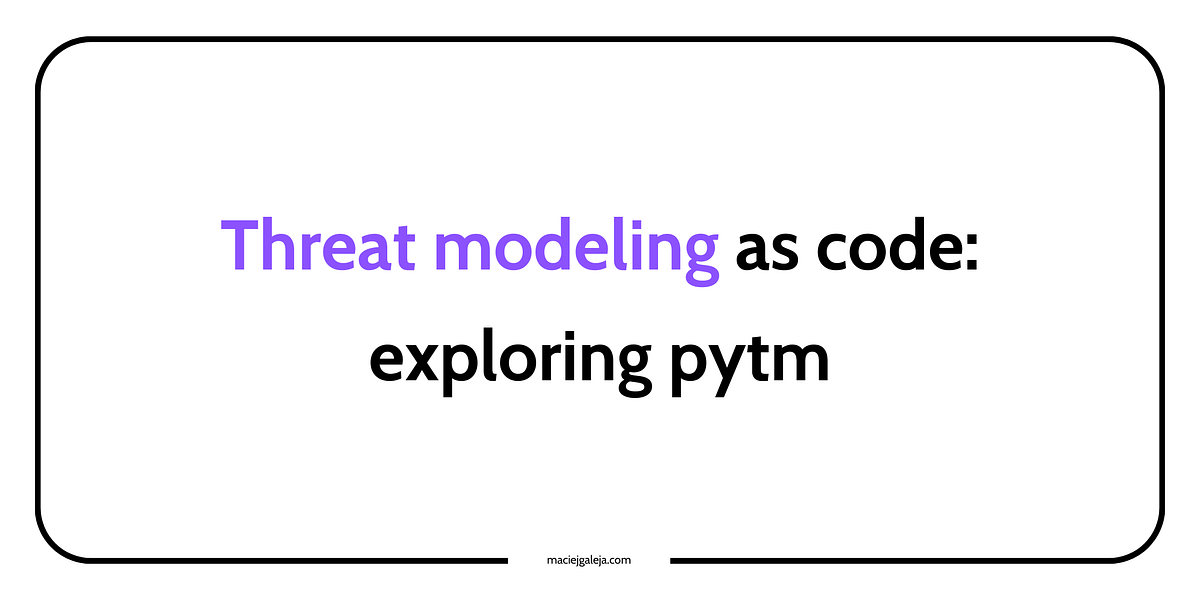 Threat modeling as code: exploring pytm

maciejgaleja.com